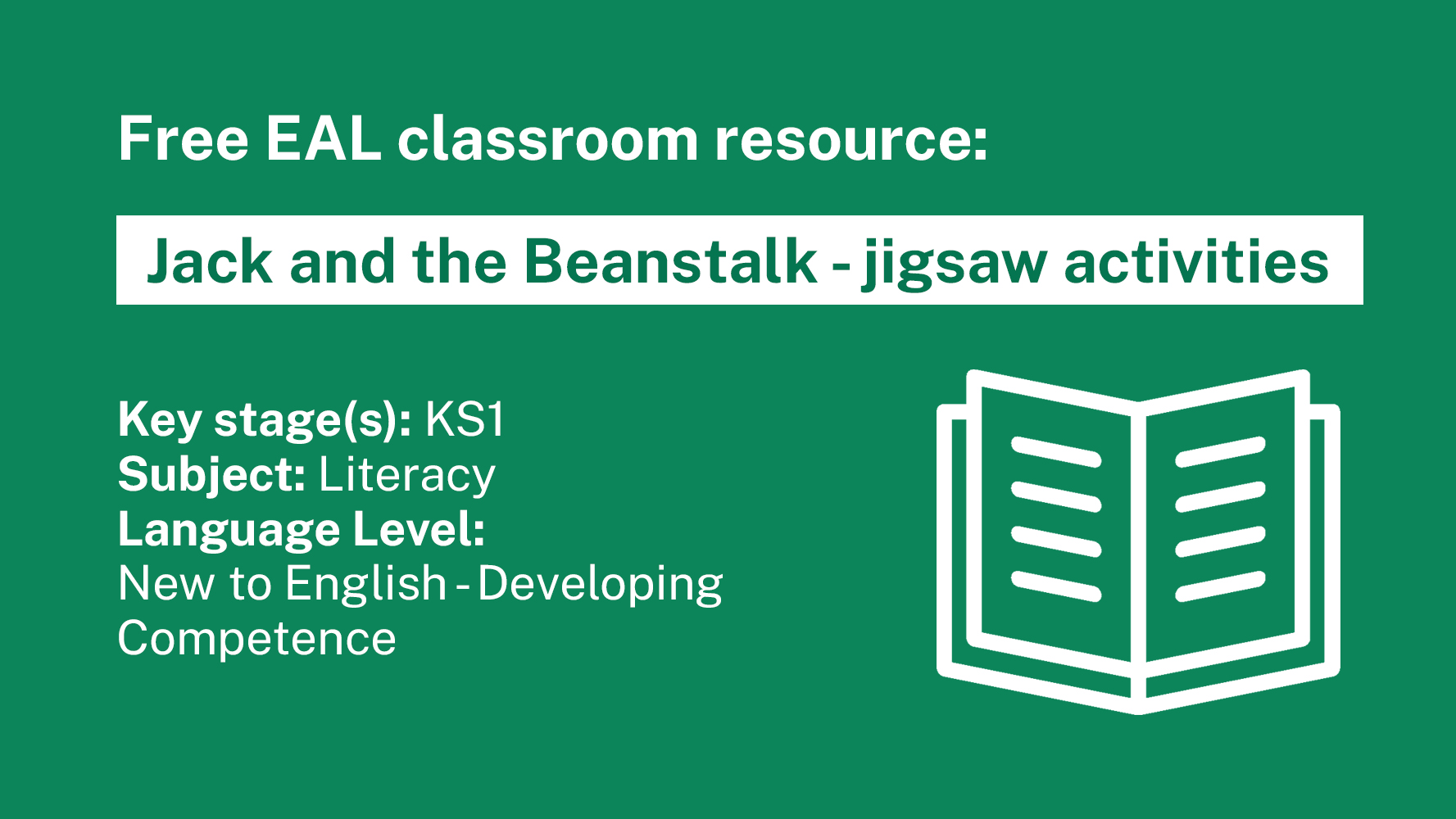 Free EAL classroom resource:

Jack and the Beanstalk - jigsaw activities

Key stage(s): KS1
Subject: Literacy
Language Level:
New to English - Developing Competence